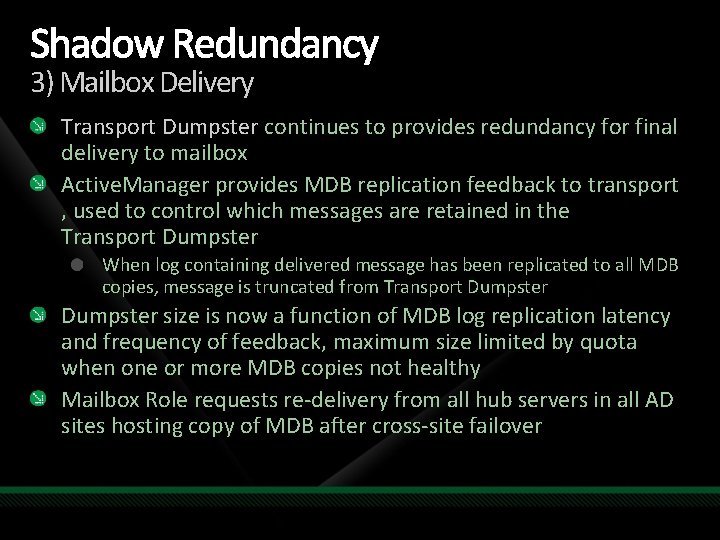 Shadow Redundancy
3) Mailbox Delivery

Transport Dumpster continues to provides redundancy for final delivery to mailbox

ActiveManager provides MDB replication feedback to transport , used to control which messages are retained in the Transport Dumpster

When log containing delivered message has been replicated to all MDB copies, message is truncated from Transport Dumpster

Dumpster size is now a function of MDB log replication latency and frequency of feedback, maximum size limited by quota when one or more MDB copies not healthy

Mailbox Role requests re-delivery from all hub servers in all AD sites hosting copy of MDB after cross-site failover